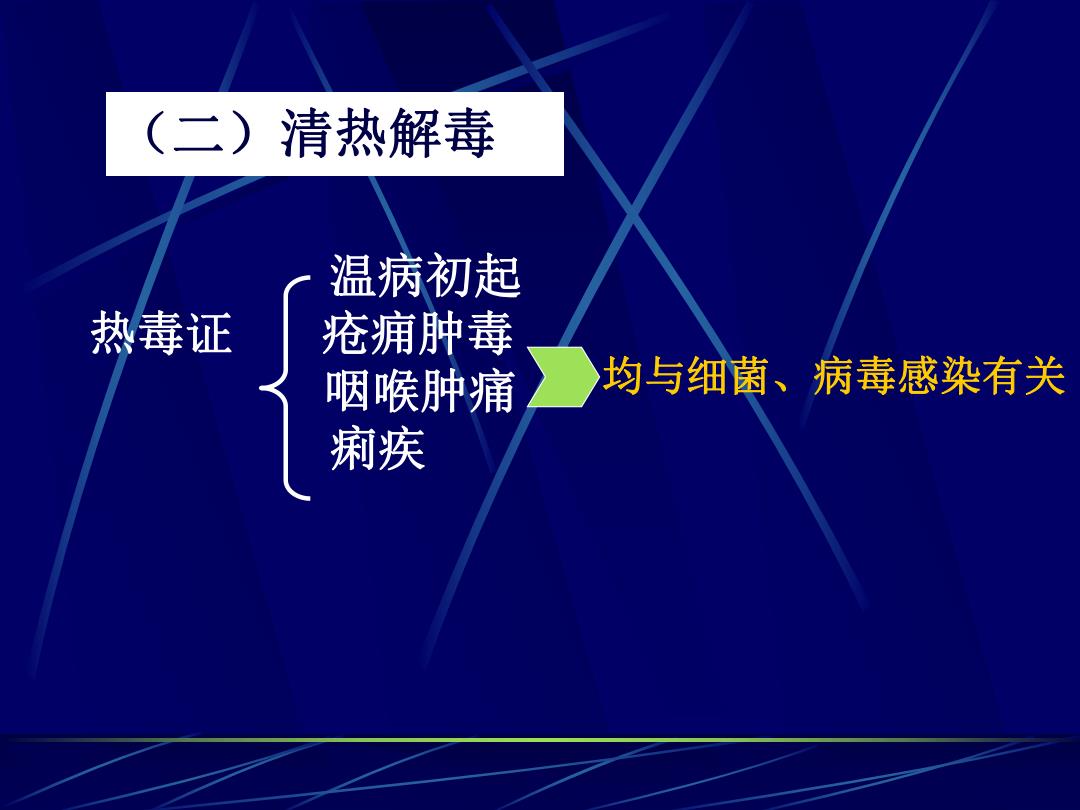 （二）清热解毒

热毒证

温病初起
疮痈肿毒
咽喉肿痛
痢疾

均与细菌、病毒感染有关